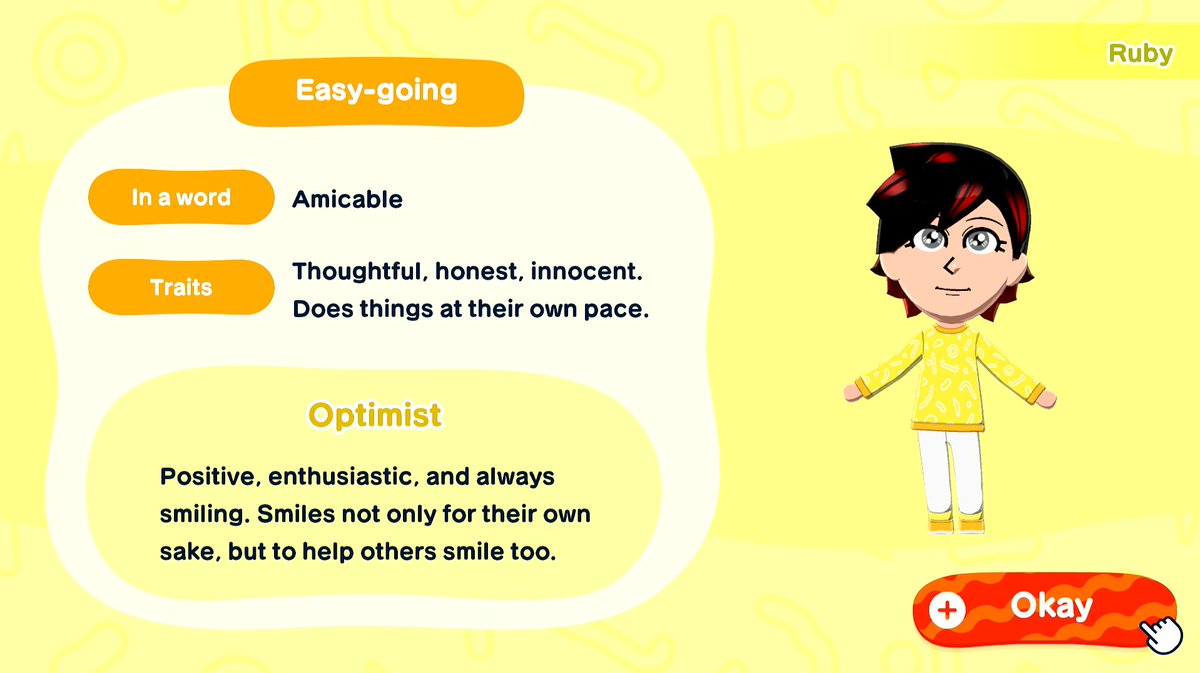 Ruby

Easy-going

In a word
Amicable

Traits
Thoughtful, honest, innocent. Does things at their own pace.

Optimist

Positive, enthusiastic, and always smiling. Smiles not only for their own sake, but to help others smile too.

+ Okay